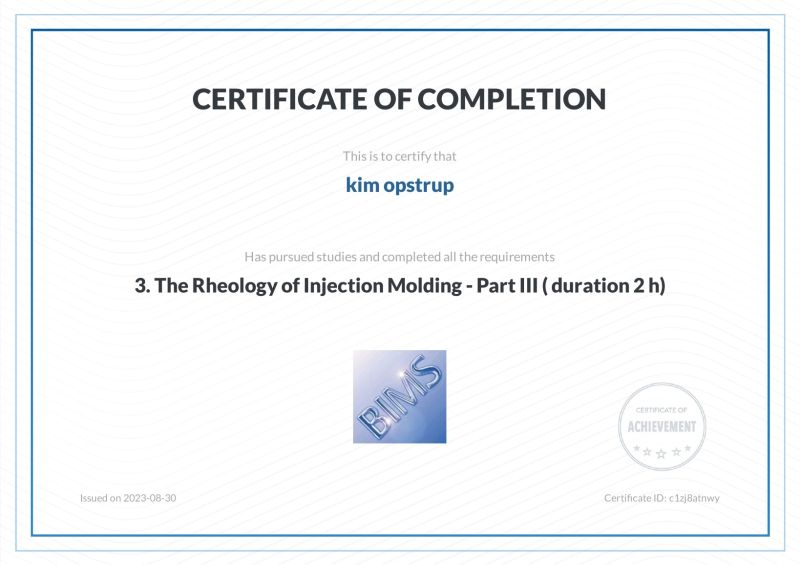 CERTIFICATE OF COMPLETION

This is to certify that

kim opstrup

Has pursued studies and completed all the requirements

3. The Rheology of Injection Molding - Part III ( duration 2 h)

BIMS

CERTIFICATE OF
ACHIEVEMENT

Issued on 2023-08-30

Certificate ID: c1zj8atnwy